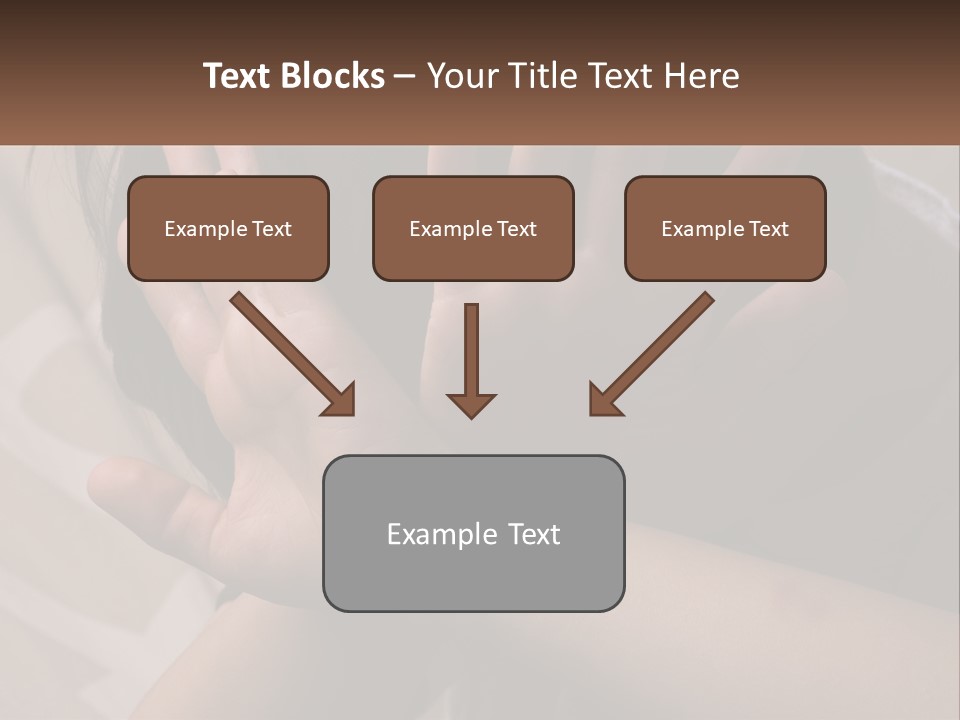 Text Blocks – Your Title Text Here

Example Text

Example Text

Example Text

Example Text